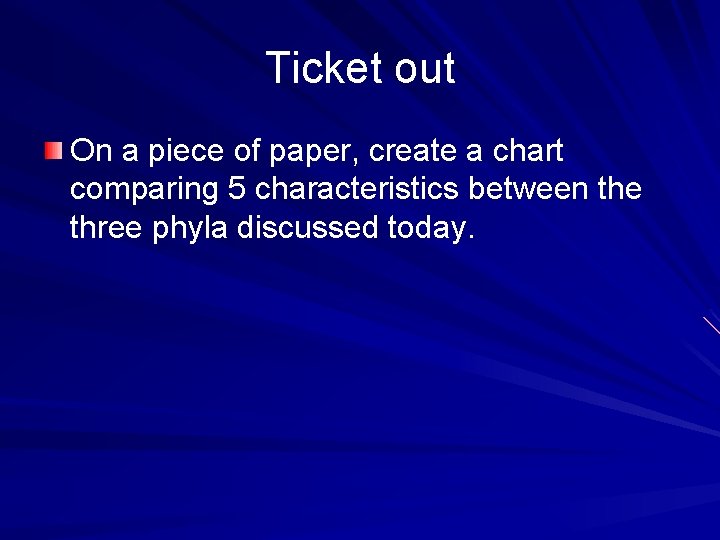 Ticket out

On a piece of paper, create a chart comparing 5 characteristics between the three phyla discussed today.